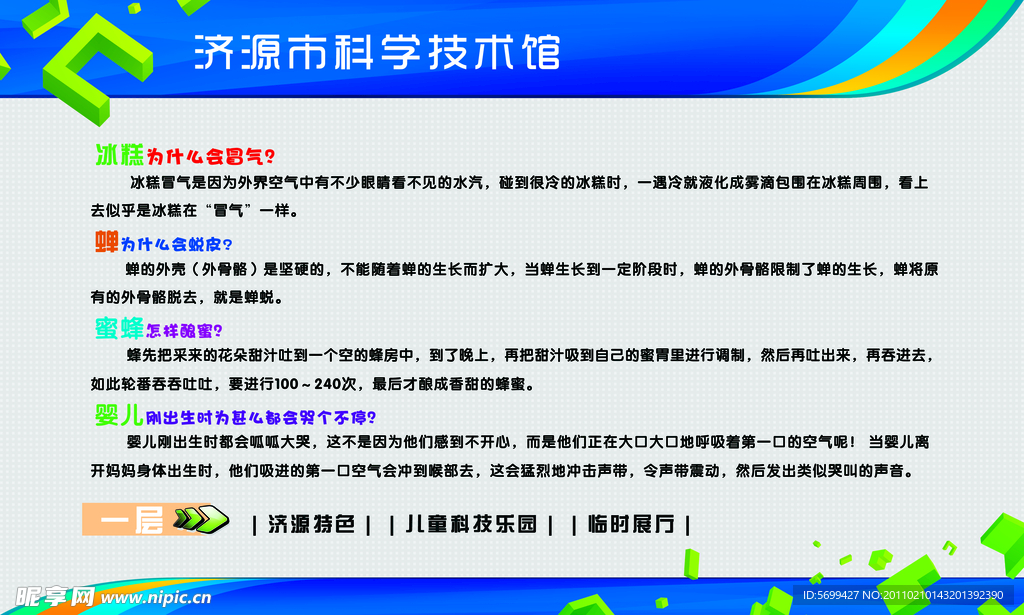 济源市科学技术馆

冰糕为什么会冒气？

冰糕冒气是因为外界空气中有不少眼睛看不见的水汽，碰到很冷的冰糕时，一遇冷就液化成雾滴包围在冰糕周围，看上去似乎是冰糕在“冒气”一样。

蝉为什么会蜕皮？

蝉的外壳（外骨骼）是坚硬的，不能随着蝉的生长而扩大，当蝉生长到一定阶段时，蝉的外骨骼限制了蝉的生长，蝉将原有的外骨骼脱去，就是蝉蜕。

蜜蜂怎样酿蜜？

蜂先把采来的花朵甜汁吐到一个空的蜂房中，到了晚上，再把甜汁吸到自己的蜜胃里进行调制，然后再吐出来，再吞进去，如此轮番吞吞吐吐，要进行100～240次，最后才酿成香甜的蜂蜜。

婴儿刚出生时为甚么都会哭个不停？

婴儿刚出生时都会呱呱大哭，这不是因为他们感到不开心，而是他们正在大口大口地呼吸着第一口的空气呢！当婴儿离开妈妈身体出生时，他们吸进的第一口空气会冲到喉部去，这会猛烈地冲击声带，令声带震动，然后发出类似哭叫的声音。

一层 | 济源特色 | | 儿童科技乐园 | | 临时展厅 |

昵享网 www.nipic.cn ID:5699427 NO:20110210143201392390